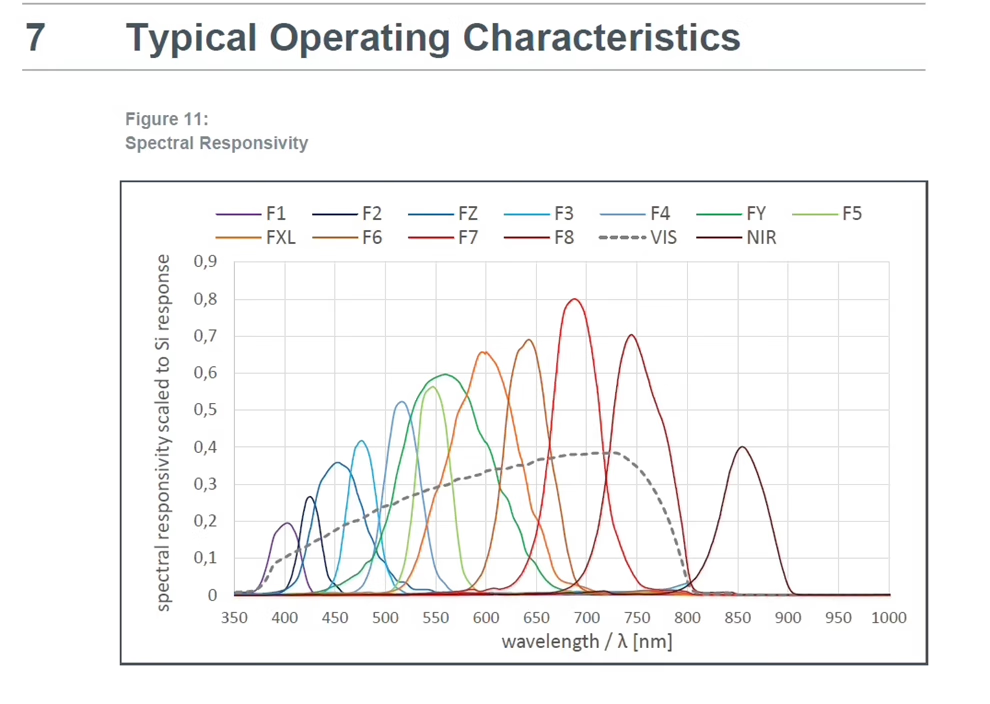 7 Typical Operating Characteristics

Figure 11:
Spectral Responsivity

F1 F2 FZ F3 F4 FY F5
FXL F6 F7 F8 VIS NIR

spectral responsivity scaled to Si response

0,9
0,8
0,7
0,6
0,5
0,4
0,3
0,2
0,1
0

350 400 450 500 550 600 650 700 750 800 850 900 950 1000

wavelength / λ [nm]